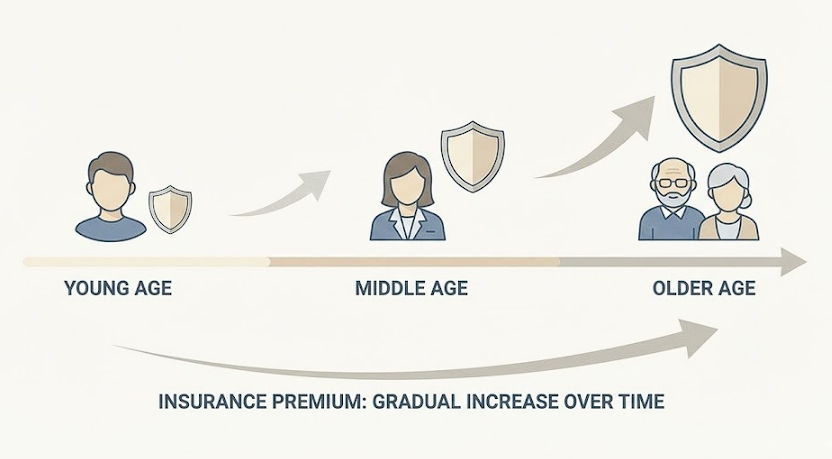 YOUNG AGE

MIDDLE AGE

OLDER AGE

INSURANCE PREMIUM: GRADUAL INCREASE OVER TIME